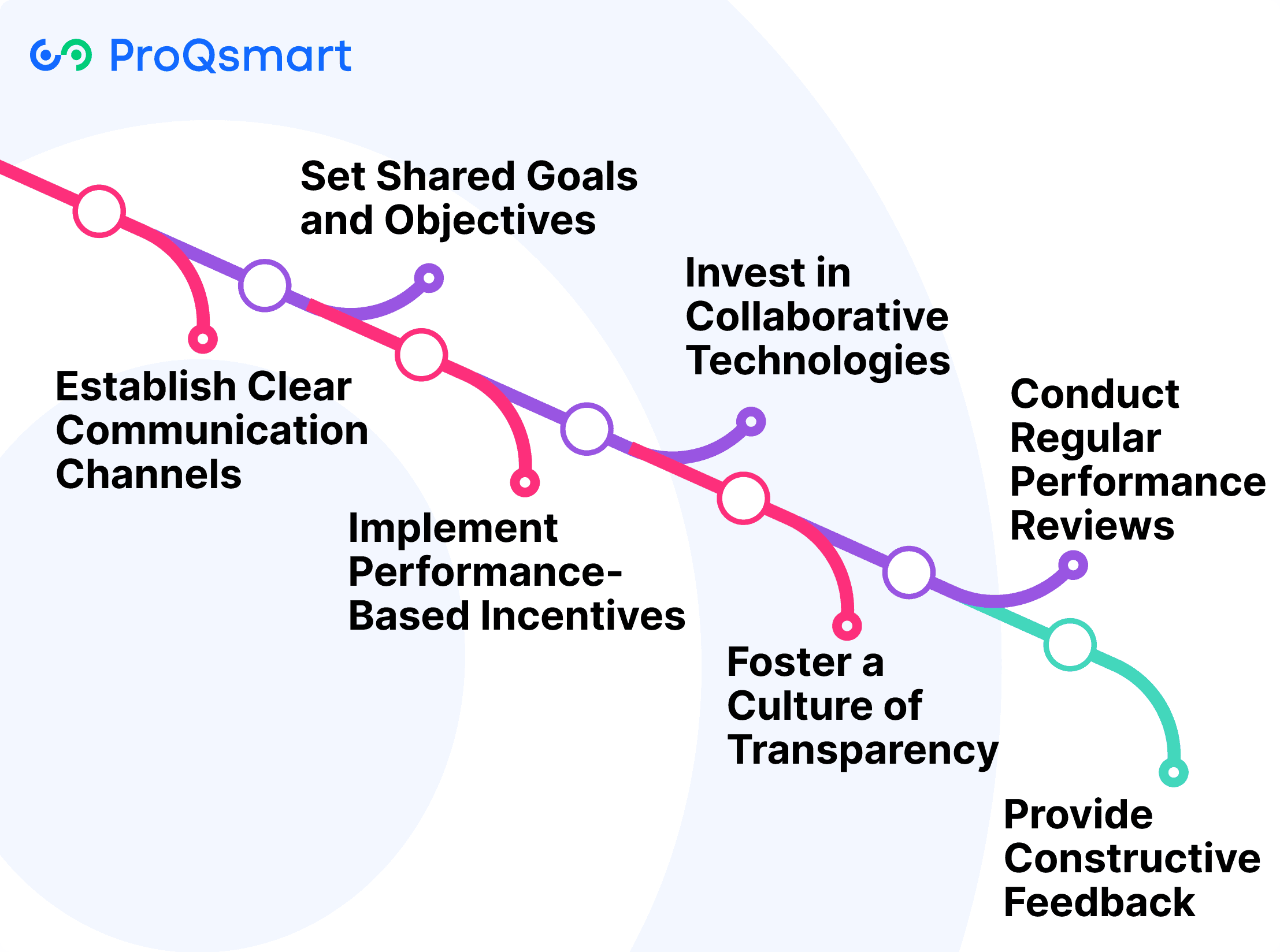 ProQsmart

Establish Clear Communication Channels

Set Shared Goals and Objectives

Implement Performance-Based Incentives

Invest in Collaborative Technologies

Foster a Culture of Transparency

Conduct Regular Performance Reviews

Provide Constructive Feedback